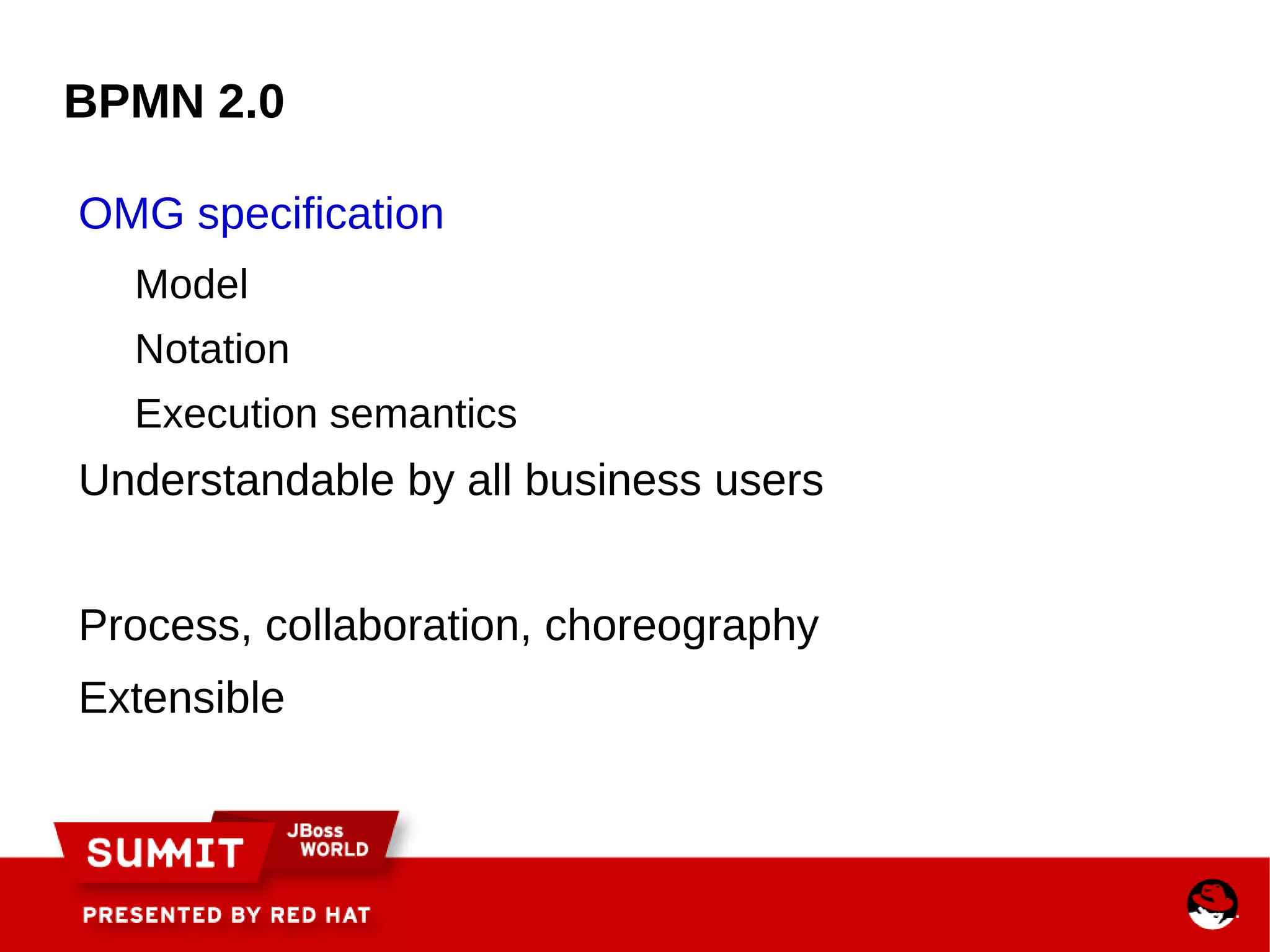 BPMN 2.0

OMG specification

Model

Notation

Execution semantics

Understandable by all business users

Process, collaboration, choreography

Extensible

SUMMIT JBoss WORLD

PRESENTED BY RED HAT